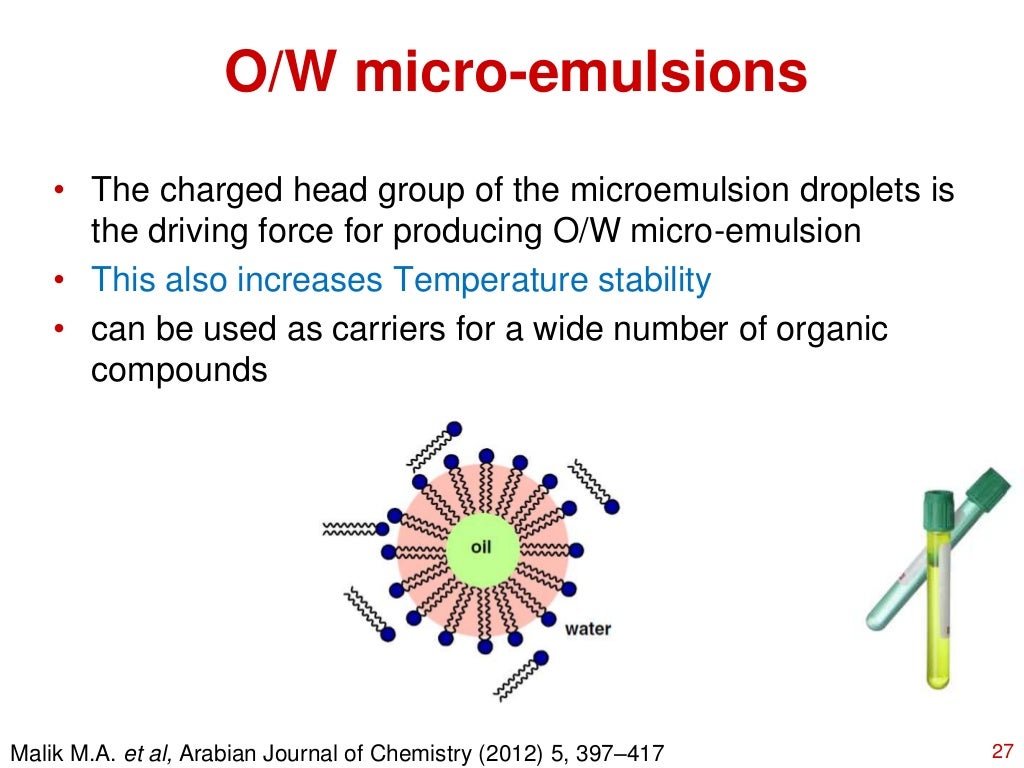 O/W micro-emulsions

• The charged head group of the microemulsion droplets is the driving force for producing O/W micro-emulsion
• This also increases Temperature stability
• can be used as carriers for a wide number of organic compounds

oil
water

Malik M.A. et al, Arabian Journal of Chemistry (2012) 5, 397–417

27